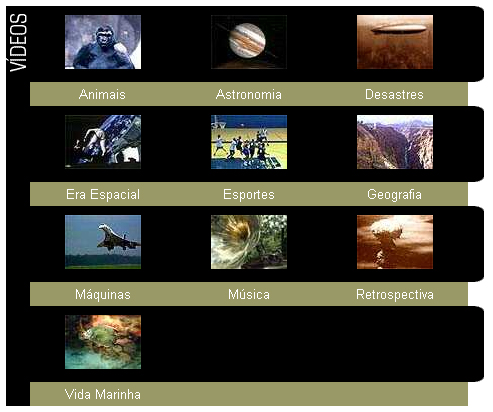 VÍDEOS

Animais

Astronomia

Desastres

Era Espacial

Esportes

Geografia

Máquinas

Música

Retrospectiva

Vida Marinha